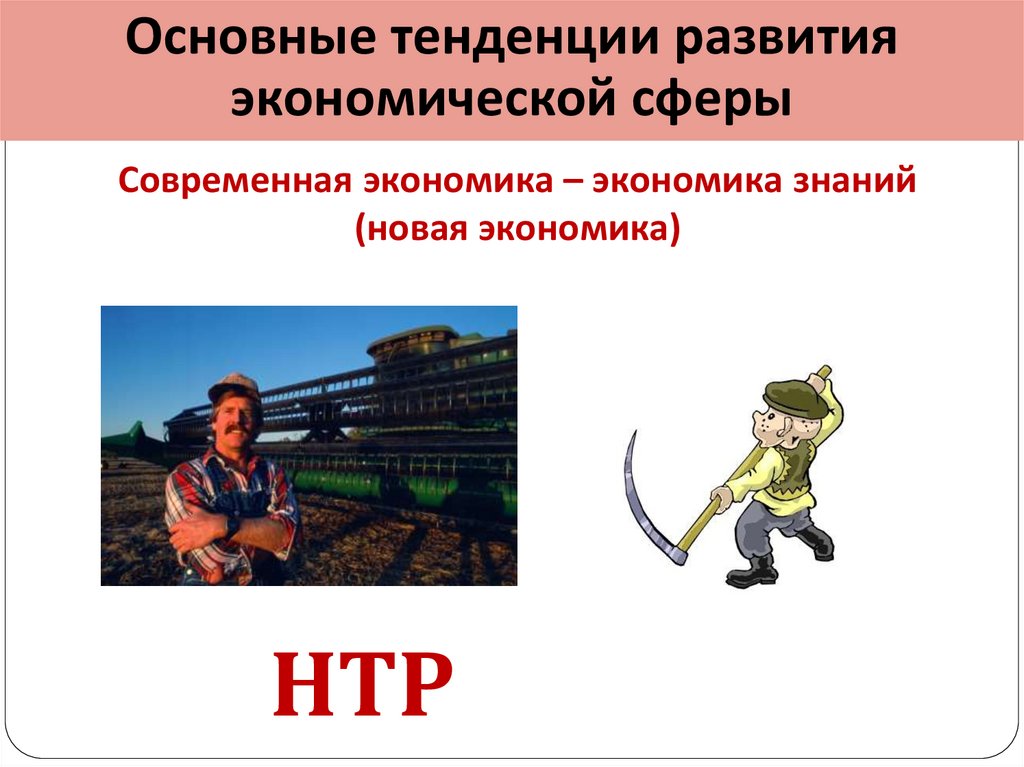 Основные тенденции развития экономической сферы

Современная экономика – экономика знаний (новая экономика)

НТР